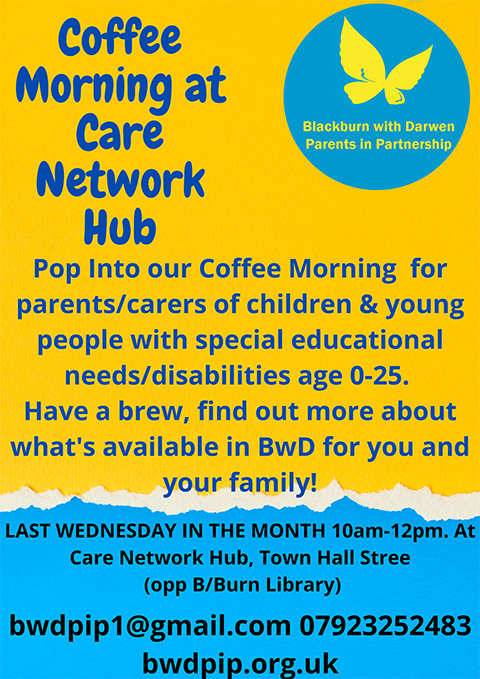 Coffee Morning at Care Network Hub

Blackburn with Darwen Parents in Partnership

Pop Into our Coffee Morning for parents/carers of children & young people with special educational needs/disabilities age 0-25.
Have a brew, find out more about what's available in BwD for you and your family!

LAST WEDNESDAY IN THE MONTH 10am-12pm. At Care Network Hub, Town Hall Stree (opp B/Burn Library)

bwdpip1@gmail.com 07923252483
bwdpip.org.uk